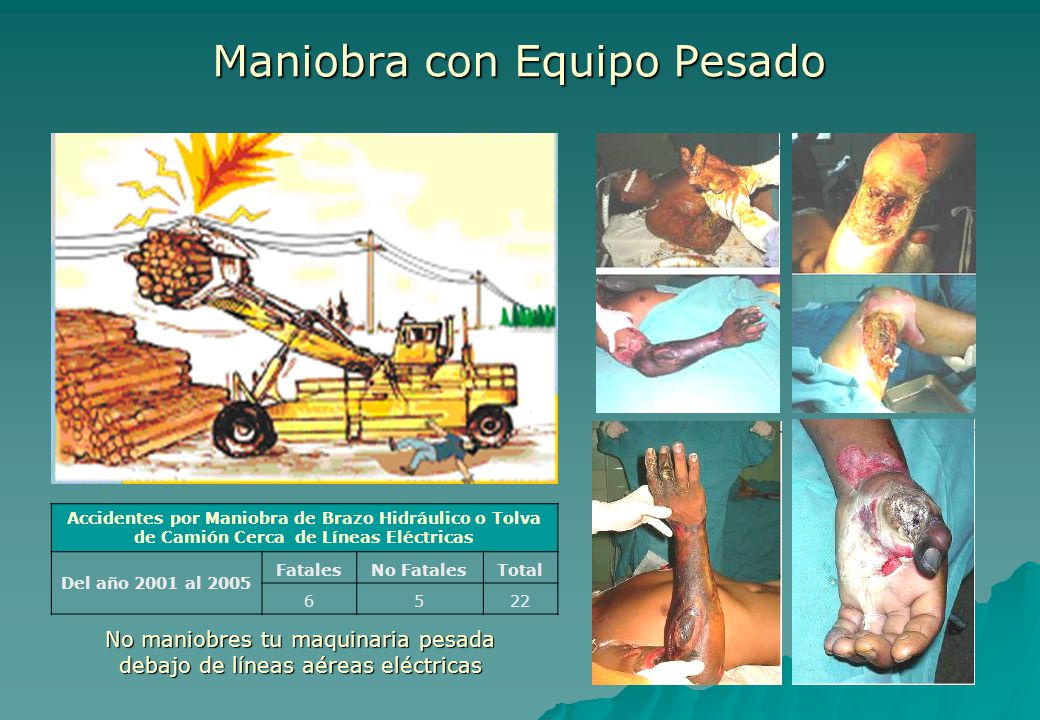 Maniobra con Equipo Pesado

| Accidentes por Maniobra de Brazo Hidráulico o Tolva de Camión Cerca de Líneas Eléctricas | | | |
|---|---|---|---|
| Del año 2001 al 2005 | Fatales | No Fatales | Total |
| | 6 | 5 | 22 |

No maniobres tu maquinaria pesada debajo de líneas aéreas eléctricas